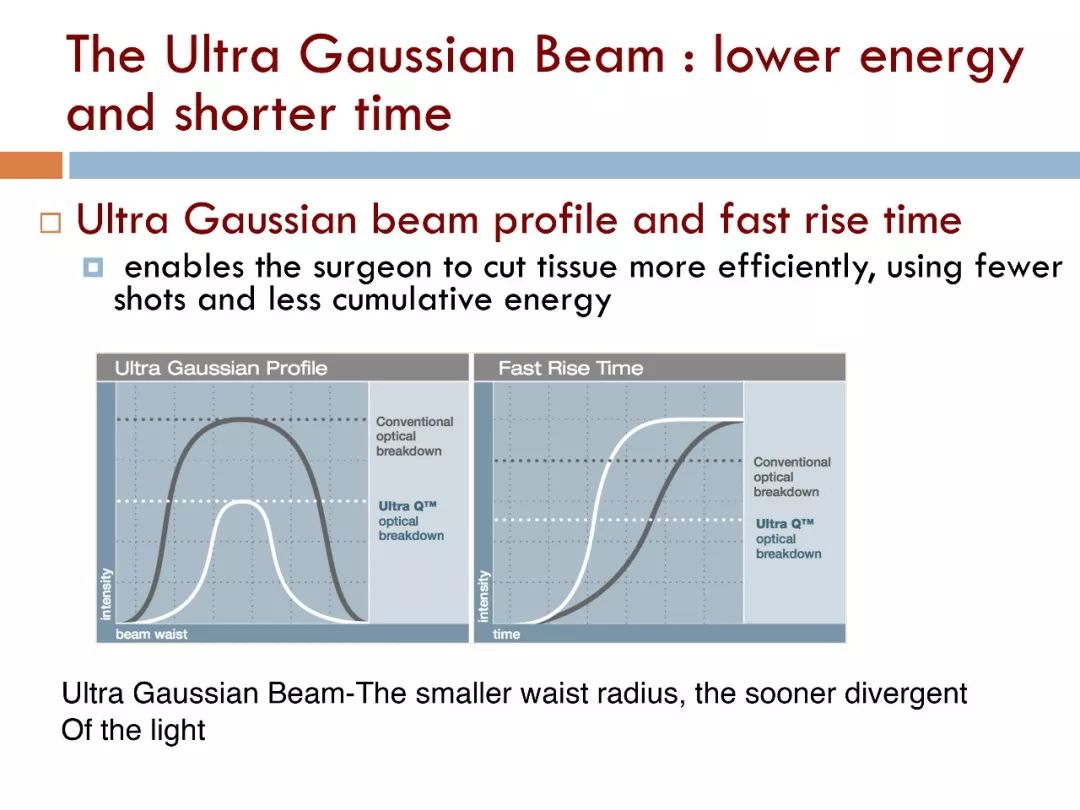 The Ultra Gaussian Beam : lower energy and shorter time

Ultra Gaussian beam profile and fast rise time

enables the surgeon to cut tissue more efficiently, using fewer shots and less cumulative energy

Ultra Gaussian Profile

Conventional optical breakdown

Ultra Q™ optical breakdown

intensity

beam waist

Fast Rise Time

Conventional optical breakdown

Ultra Q™ optical breakdown

intensity

time

Ultra Gaussian Beam-The smaller waist radius, the sooner divergent Of the light